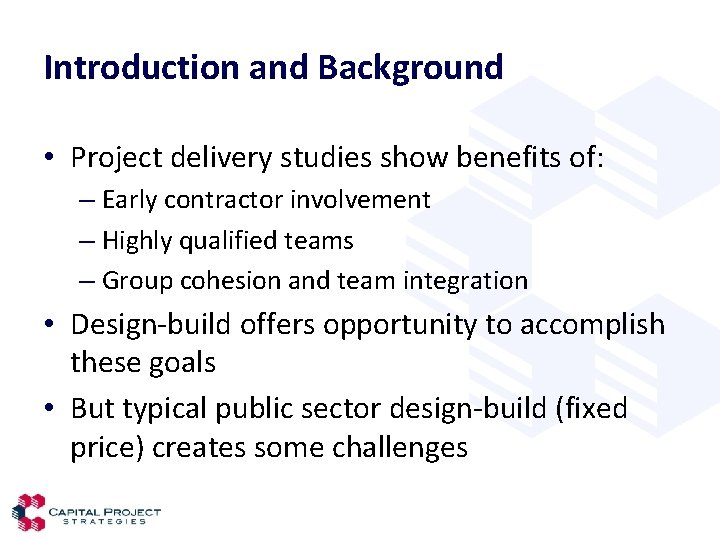 Introduction and Background

• Project delivery studies show benefits of:
– Early contractor involvement
– Highly qualified teams
– Group cohesion and team integration
• Design-build offers opportunity to accomplish these goals
• But typical public sector design-build (fixed price) creates some challenges

CAPITAL PROJECT STRATEGIES